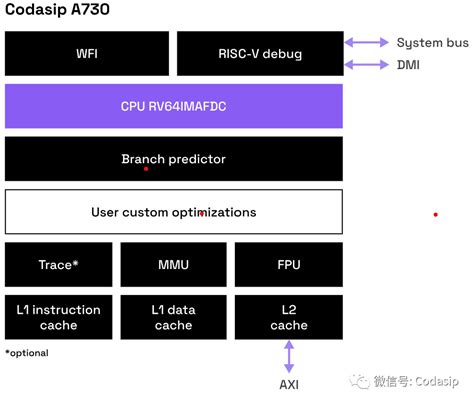 Codasip A730

WFI

RISC-V debug

System bus

DMI

CPU RV64IMAFDC

Branch predictor

User custom optimizations

Trace*

MMU

FPU

L1 instruction cache

L1 data cache

L2 cache

*optional

AXI

微信号: Codasip